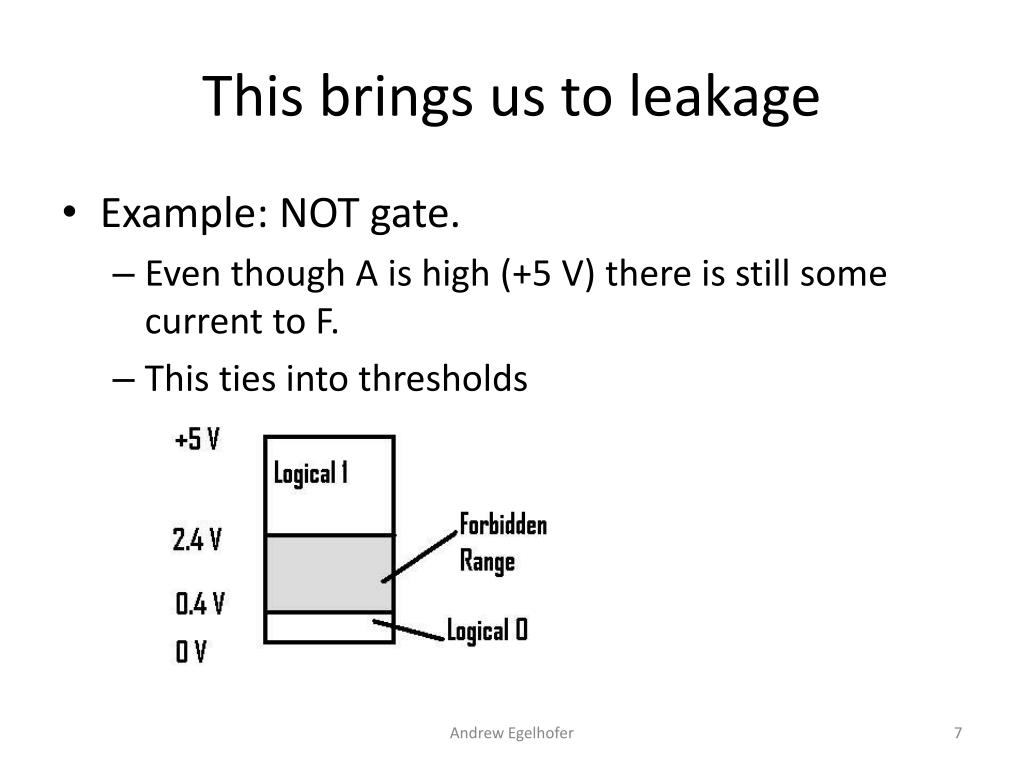 This brings us to leakage

• Example: NOT gate.
– Even though A is high (+5 V) there is still some current to F.
– This ties into thresholds

+5 V
Logical 1
2.4 V
Forbidden Range
0.4 V
Logical 0
0 V

Andrew Egelhofer

7